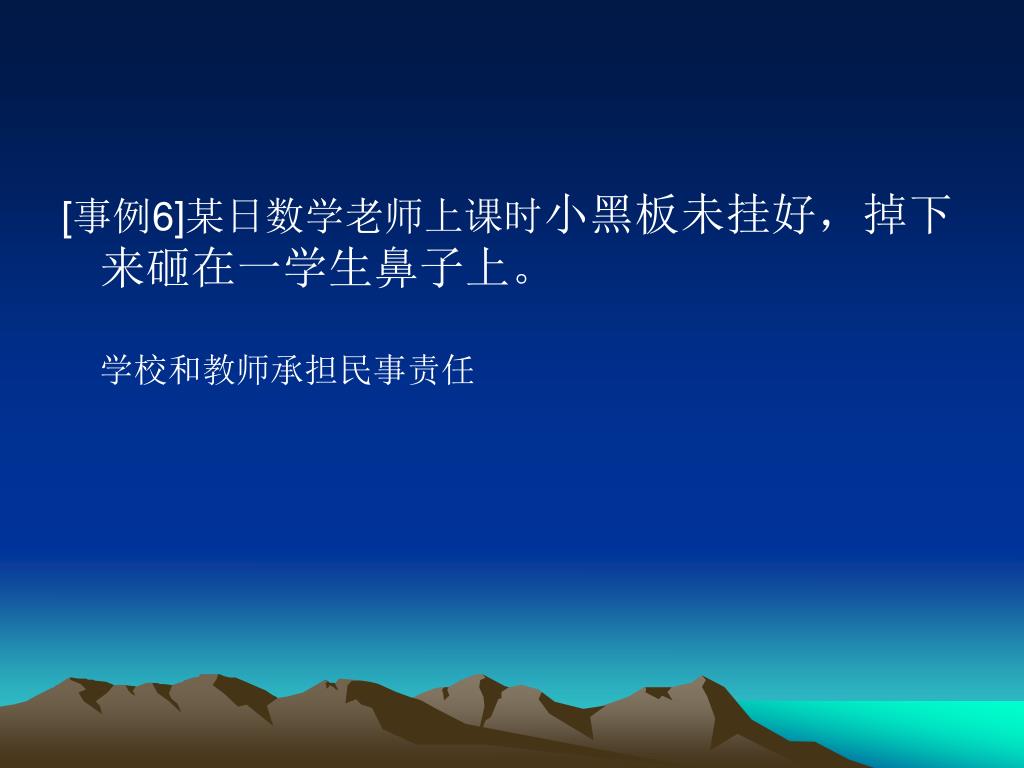 [事例6]某日数学老师上课时小黑板未挂好，掉下来砸在一学生鼻子上。

学校和教师承担民事责任